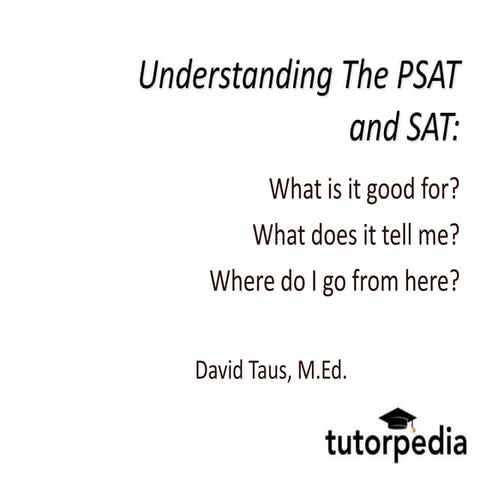 Understanding The PSAT and SAT:

What is it good for?
What does it tell me?
Where do I go from here?

David Taus, M.Ed.

tutorpedia